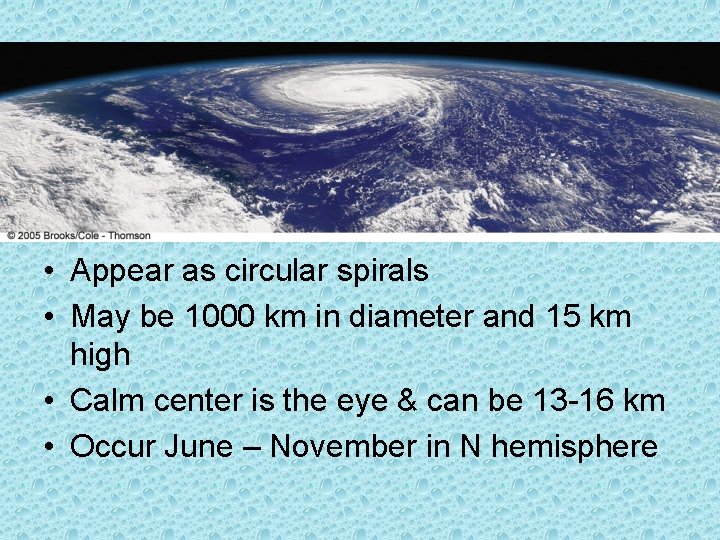 © 2005 Brooks/Cole - Thomson

• Appear as circular spirals
• May be 1000 km in diameter and 15 km high
• Calm center is the eye & can be 13-16 km
• Occur June – November in N hemisphere